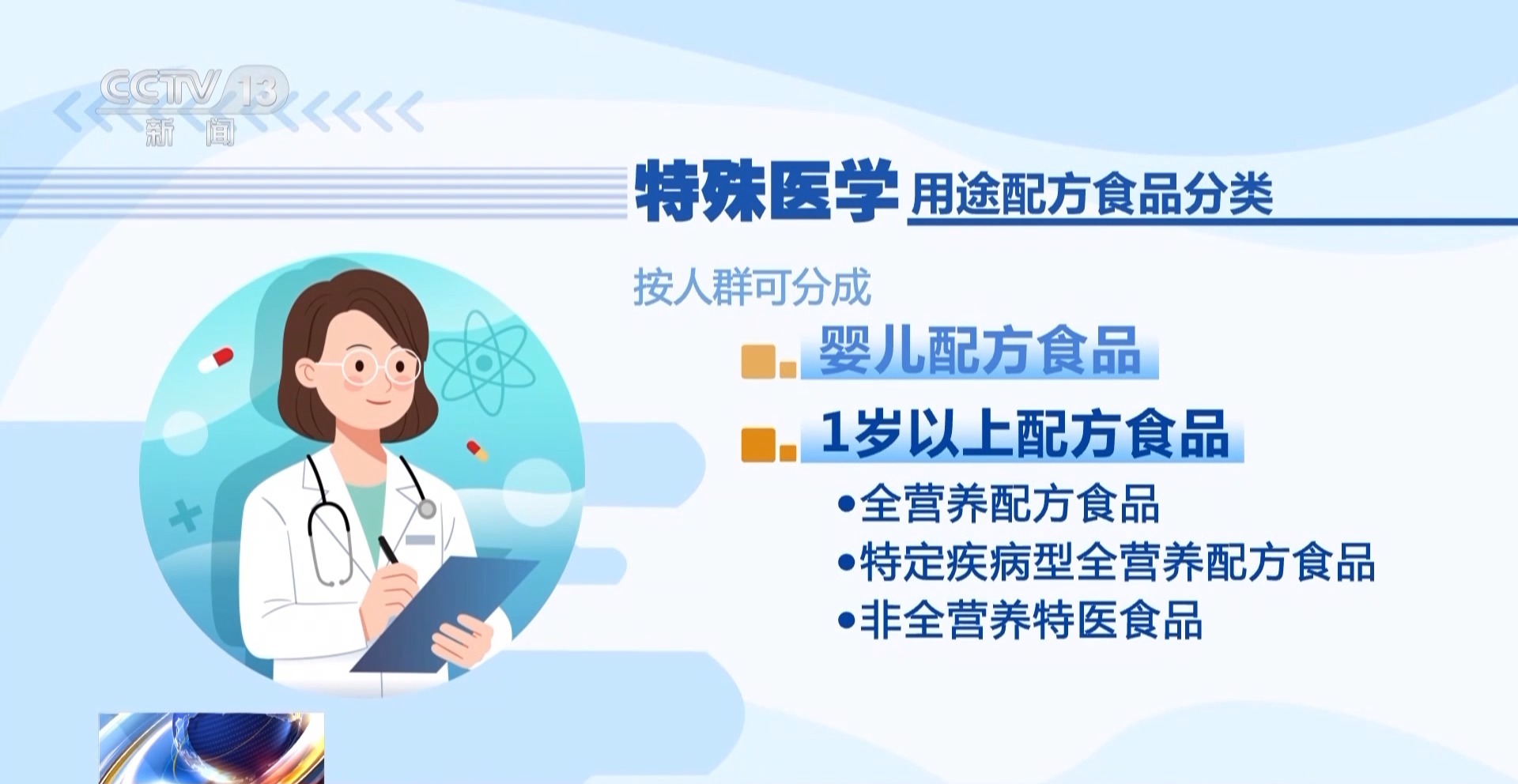 CCTV 13
新闻

特殊医学 用途配方食品分类

按人群可分成

婴儿配方食品

1岁以上配方食品

•全营养配方食品
•特定疾病型全营养配方食品
•非全营养特医食品